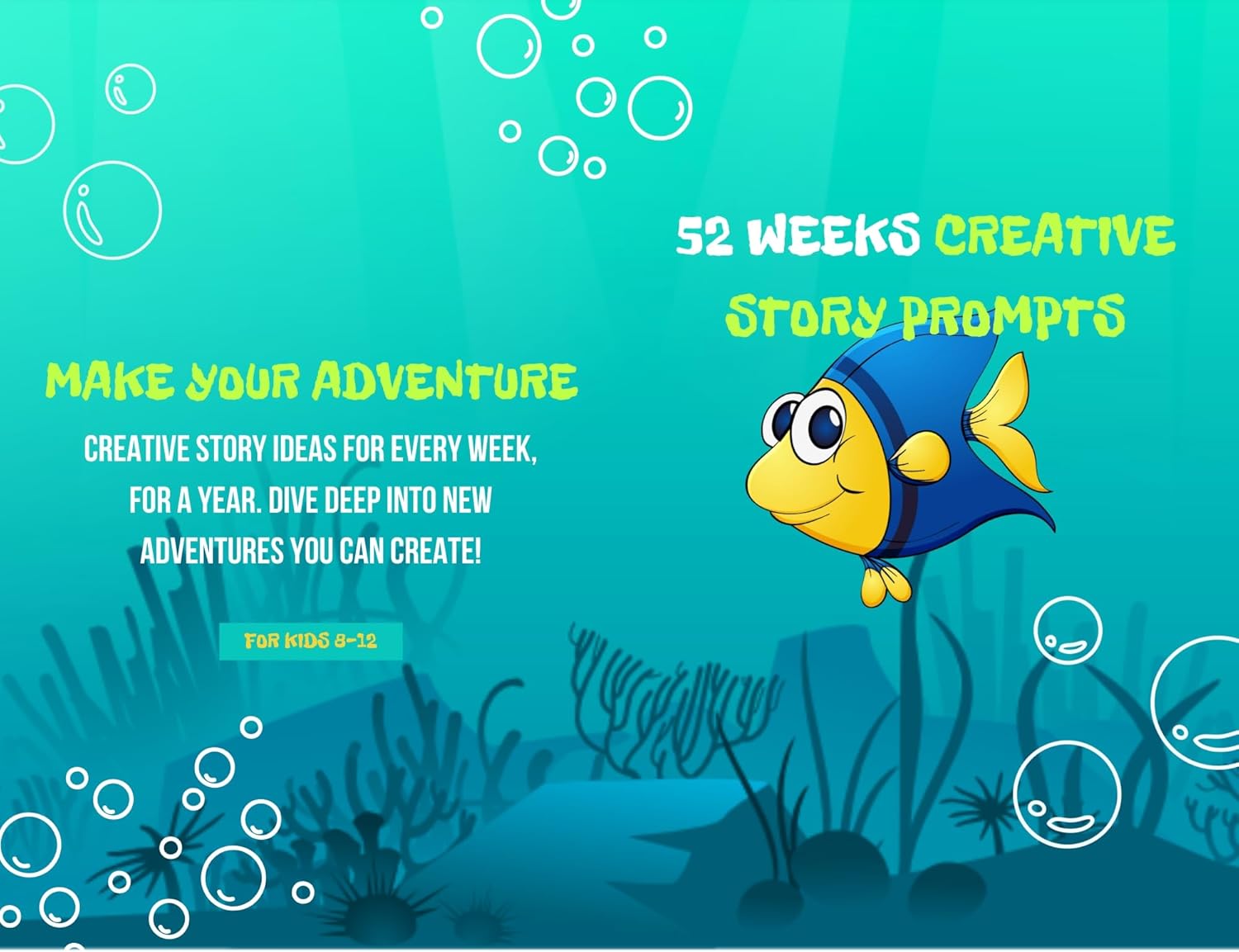 MAKE YOUR ADVENTURE

CREATIVE STORY IDEAS FOR EVERY WEEK, FOR A YEAR. DIVE DEEP INTO NEW ADVENTURES YOU CAN CREATE!

FOR KIDS 8-12

52 WEEKS CREATIVE STORY PROMPTS